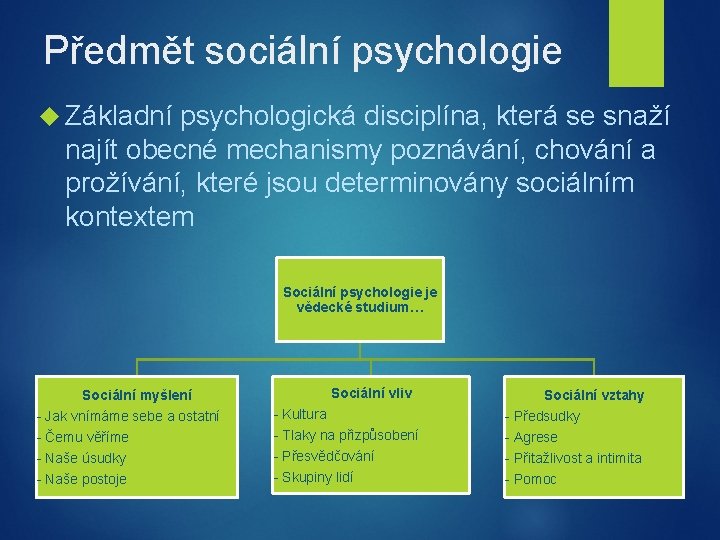 Předmět sociální psychologie

Základní psychologická disciplína, která se snaží najít obecné mechanismy poznávání, chování a prožívání, které jsou determinovány sociálním kontextem

Sociální psychologie je vědecké studium…

Sociální myšlení
- Jak vnímáme sebe a ostatní
- Čemu věříme
- Naše úsudky
- Naše postoje

Sociální vliv
- Kultura
- Tlaky na přizpůsobení
- Přesvědčování
- Skupiny lidí

Sociální vztahy
- Předsudky
- Agrese
- Přitažlivost a intimita
- Pomoc